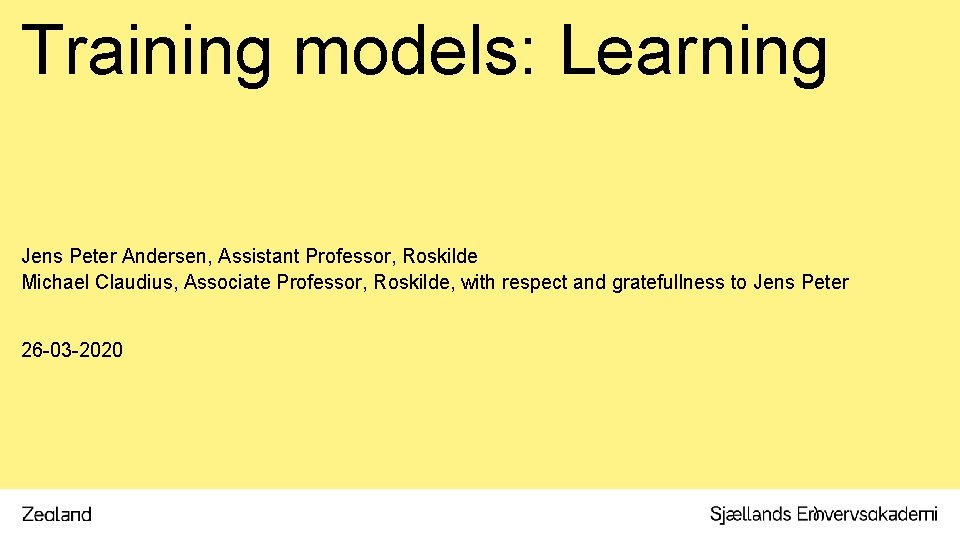 Training models: Learning

Jens Peter Andersen, Assistant Professor, Roskilde
Michael Claudius, Associate Professor, Roskilde, with respect and gratefullness to Jens Peter

26-03-2020

Zealand

Sjællands Erhvervsakademi